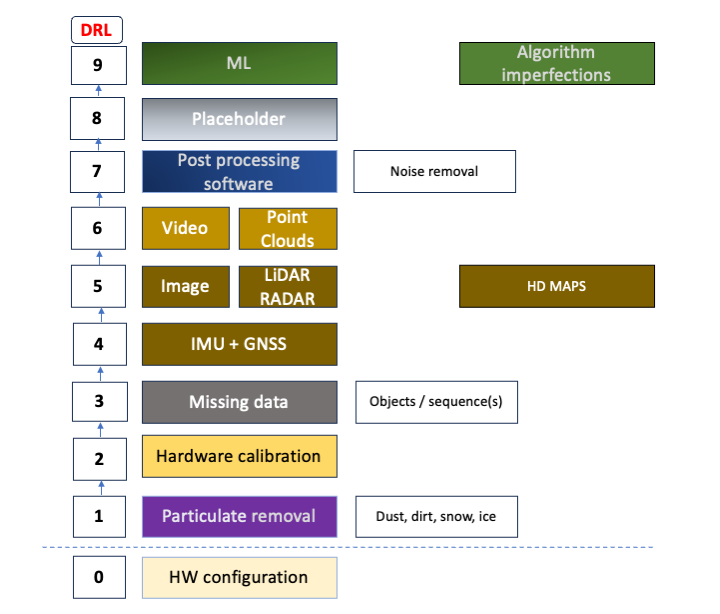 DRL

9
ML
Algorithm imperfections

8
Placeholder

7
Post processing software
Noise removal

6
Video
Point Clouds

5
Image
LiDAR RADAR
HD MAPS

4
IMU + GNSS

3
Missing data
Objects / sequence(s)

2
Hardware calibration

1
Particulate removal
Dust, dirt, snow, ice

0
HW configuration